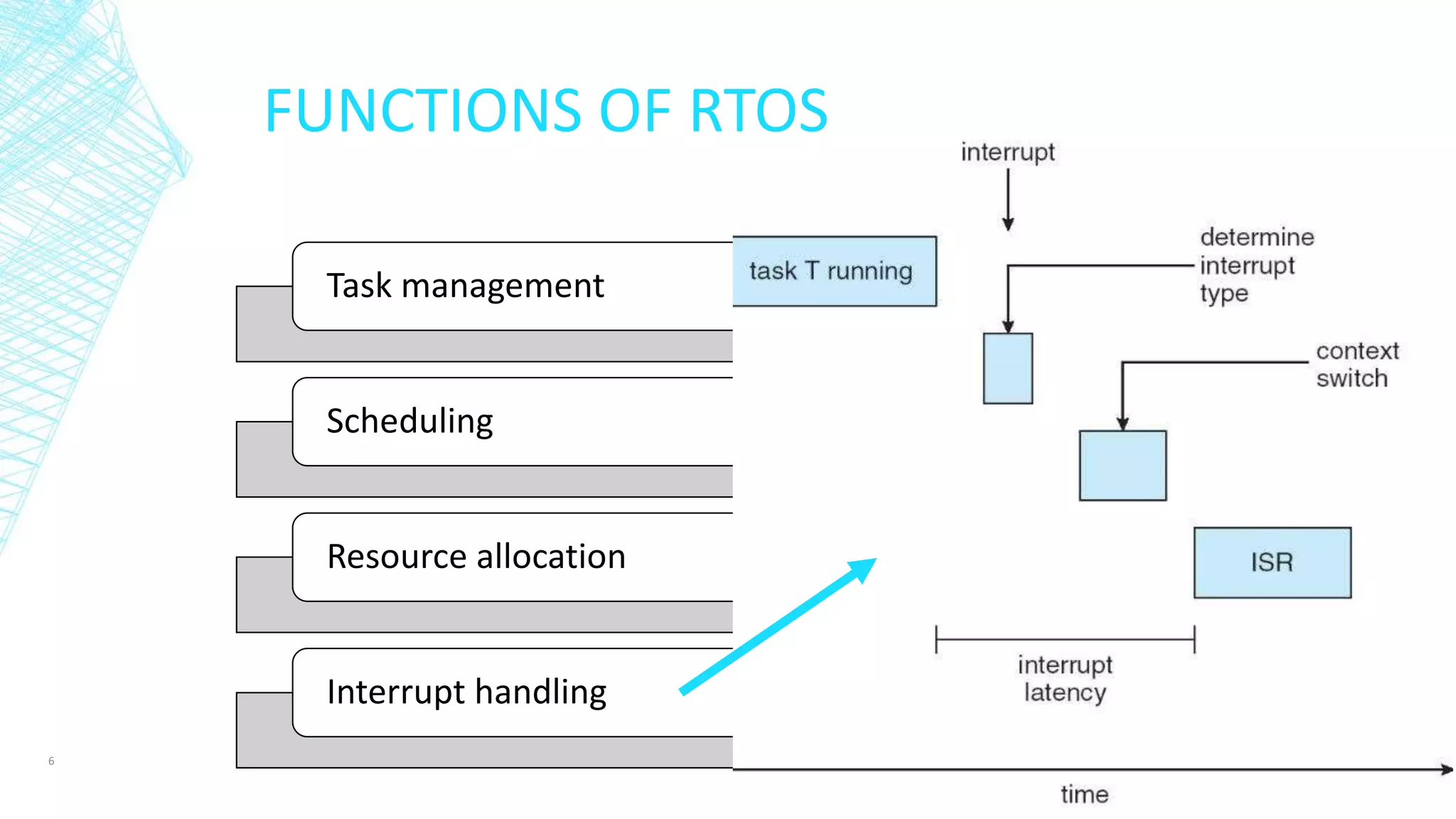 FUNCTIONS OF RTOS

Task management

Scheduling

Resource allocation

Interrupt handling

interrupt

task T running

determine interrupt type

context switch

ISR

interrupt latency

time

6